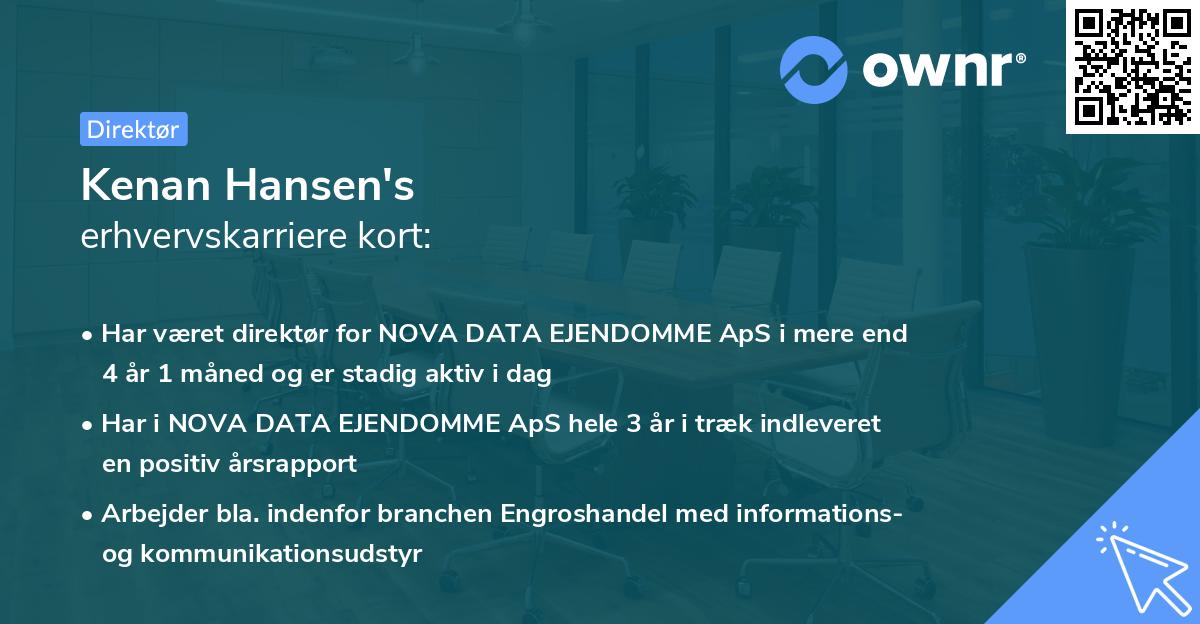 ownr®

Direktør

Kenan Hansen's
erhvervskarriere kort:

• Har været direktør for NOVA DATA EJENDOMME ApS i mere end 4 år 1 måned og er stadig aktiv i dag

• Har i NOVA DATA EJENDOMME ApS hele 3 år i træk indleveret en positiv årsrapport

• Arbejder bla. indenfor branchen Engroshandel med informations- og kommunikationsudstyr